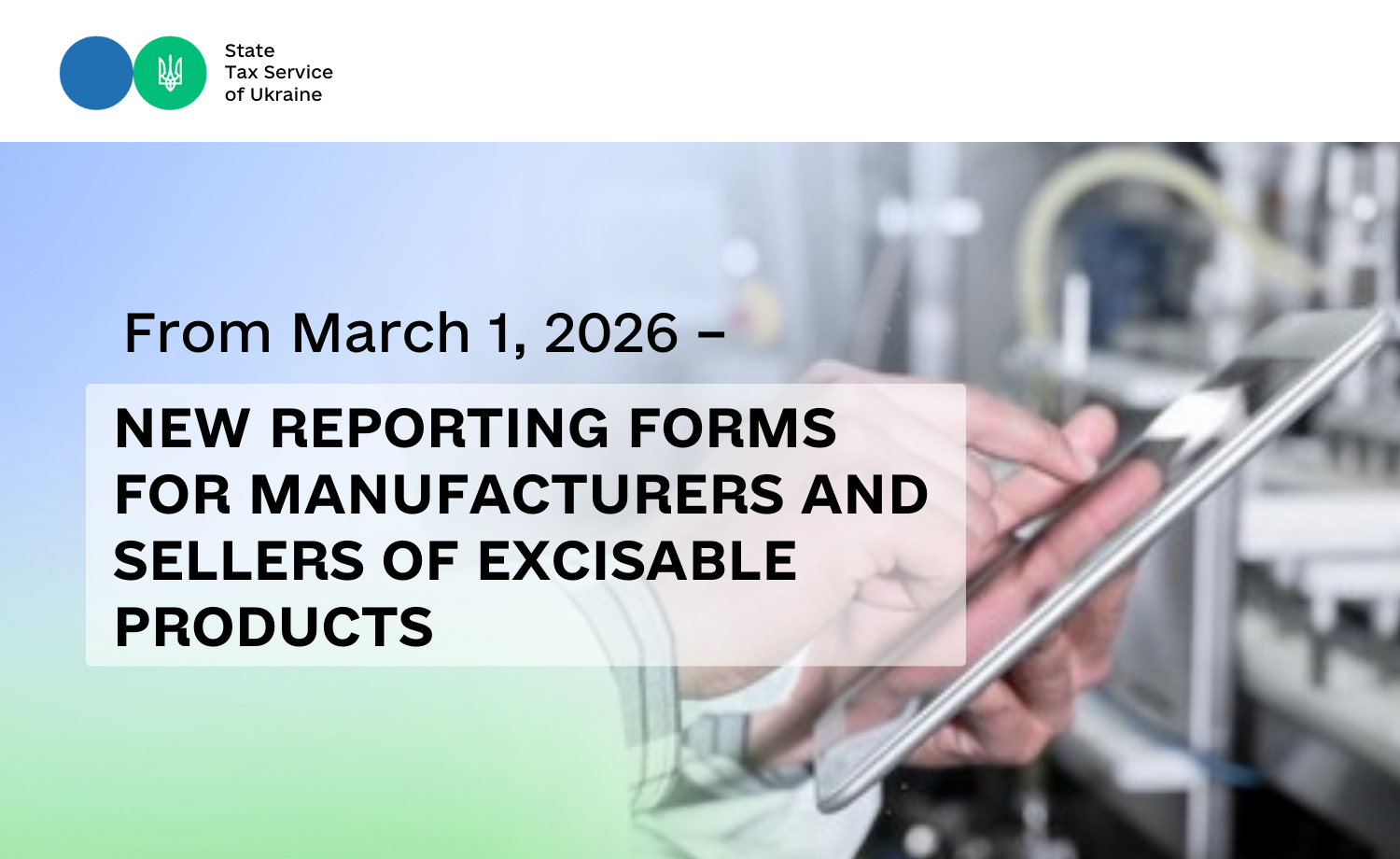 State
Tax Service
of Ukraine

From March 1, 2026 –

NEW REPORTING FORMS FOR MANUFACTURERS AND SELLERS OF EXCISABLE PRODUCTS